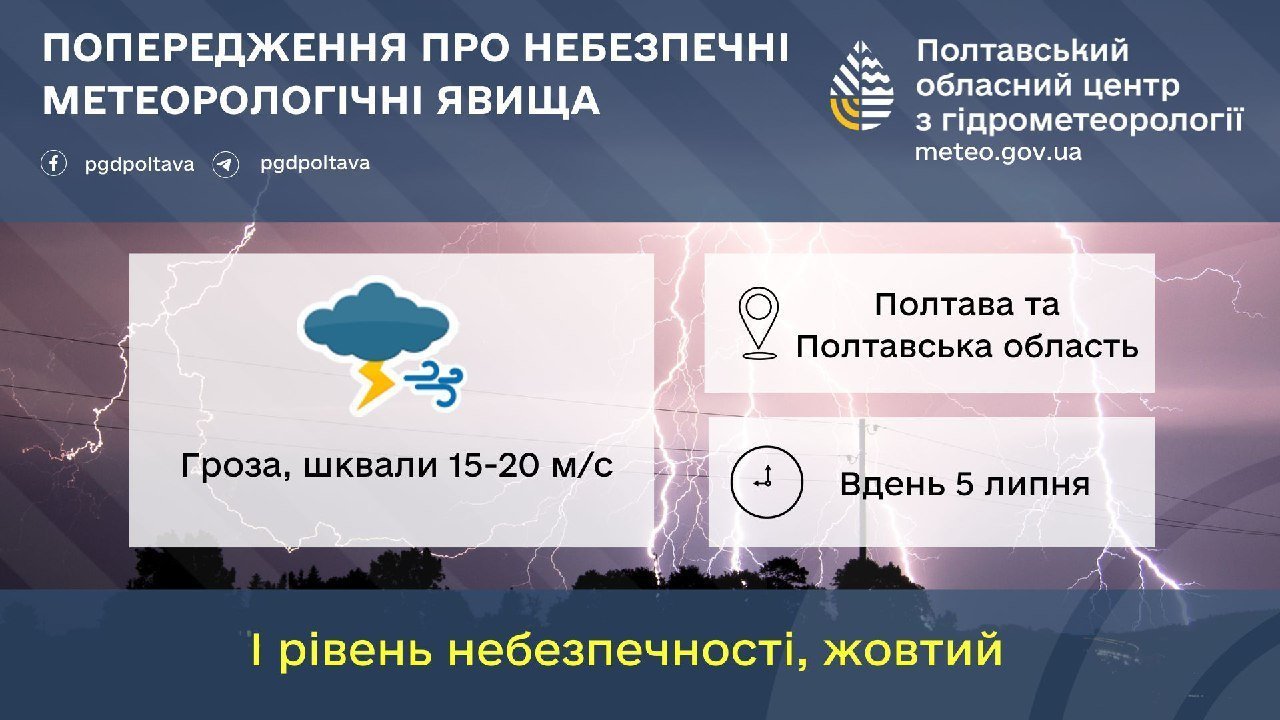 ПОПЕРЕДЖЕННЯ ПРО НЕБЕЗПЕЧНІ МЕТЕОРОЛОГІЧНІ ЯВИЩА

pgdpoltava pgdpoltava

Полтавський обласний центр з гідрометеорології
meteo.gov.ua

Гроза, шквали 15-20 м/с

Полтава та Полтавська область

Вдень 5 липня

І рівень небезпечності, жовтий